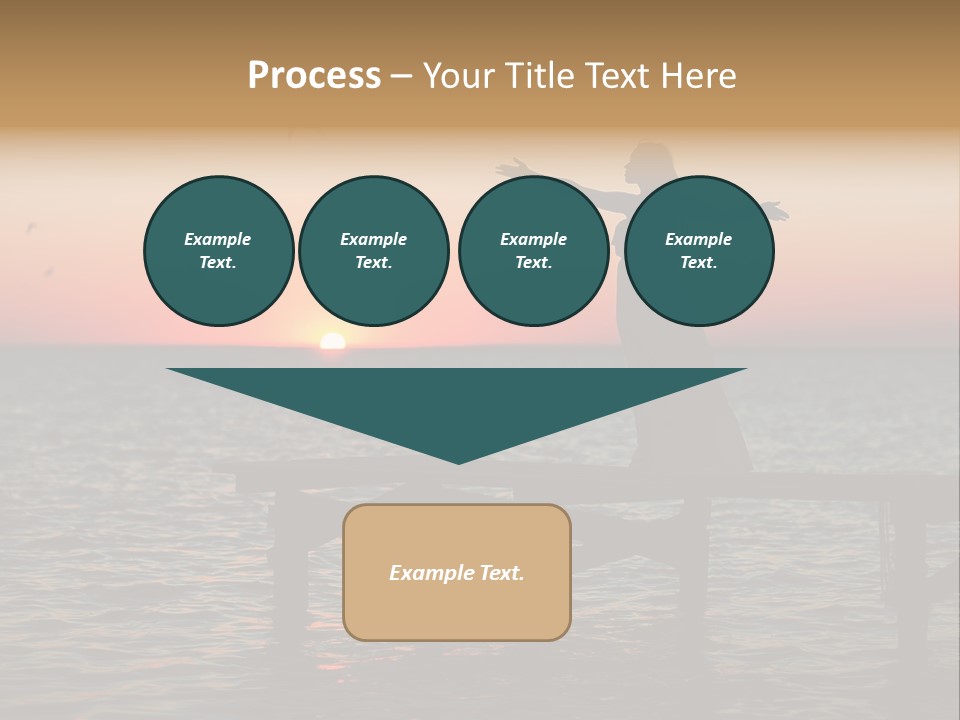 Process – Your Title Text Here

Example Text.

Example Text.

Example Text.

Example Text.

Example Text.